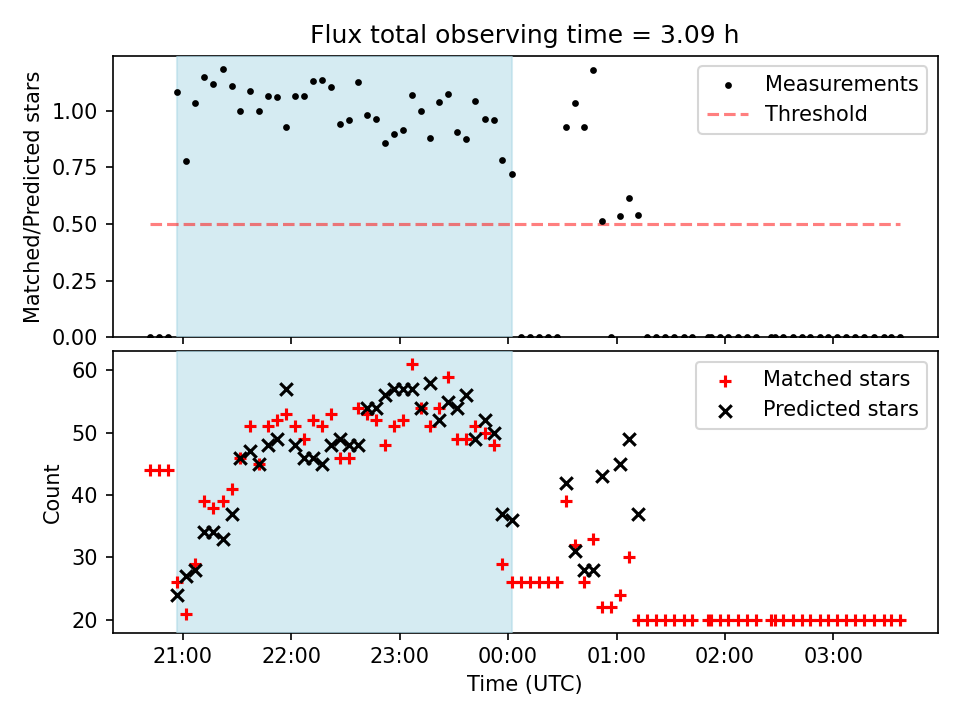 Flux total observing time = 3.09 h

Matched/Predicted stars

1.00
0.75
0.50
0.25
0.00

Measurements
Threshold

Count

60
50
40
30
20

Matched stars
Predicted stars

21:00
22:00
23:00
00:00
01:00
02:00
03:00

Time (UTC)